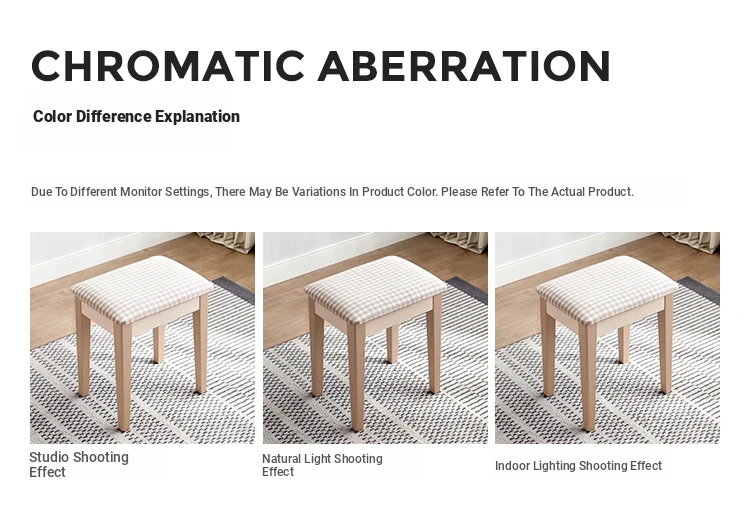 CHROMATIC ABERRATION

Color Difference Explanation

Due To Different Monitor Settings, There May Be Variations In Product Color. Please Refer To The Actual Product.

Studio Shooting Effect

Natural Light Shooting Effect

Indoor Lighting Shooting Effect